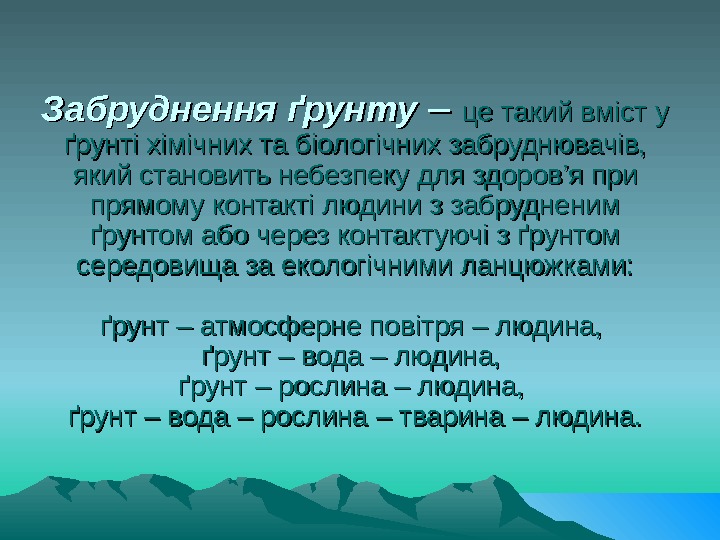 Забруднення ґрунту – це такий вміст у ґрунті хімічних та біологічних забруднювачів, який становить небезпеку для здоров’я при прямому контакті людини з забрудненим ґрунтом або через контактуючі з ґрунтом середовища за екологічними ланцюжками:

ґрунт – атмосферне повітря – людина,
ґрунт – вода – людина,
ґрунт – рослина – людина,
ґрунт – вода – рослина – тварина – людина.